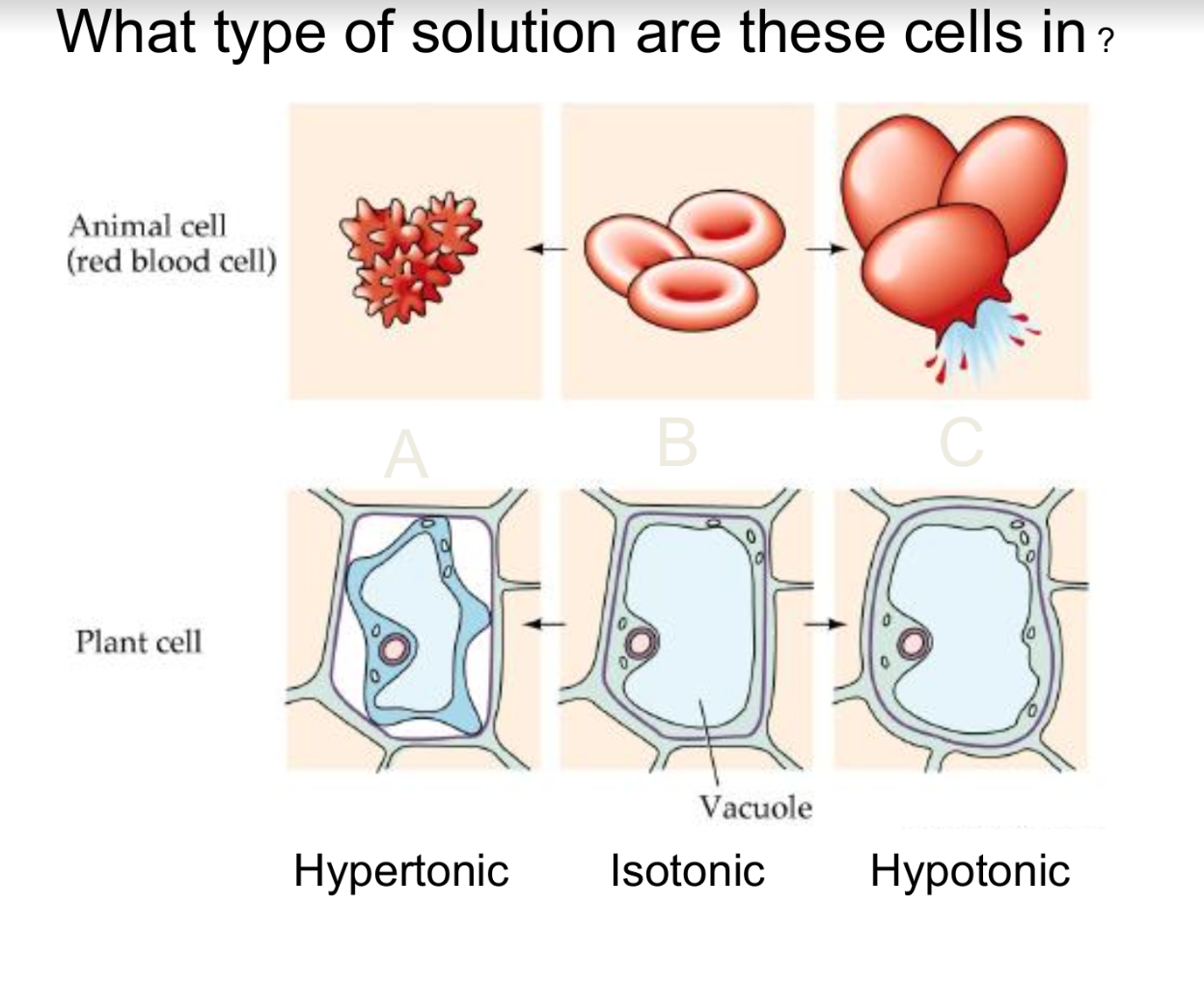 What type of solution are these cells in ?

Animal cell
(red blood cell)

A B C

Plant cell

Vacuole

Hypertonic Isotonic Hypotonic